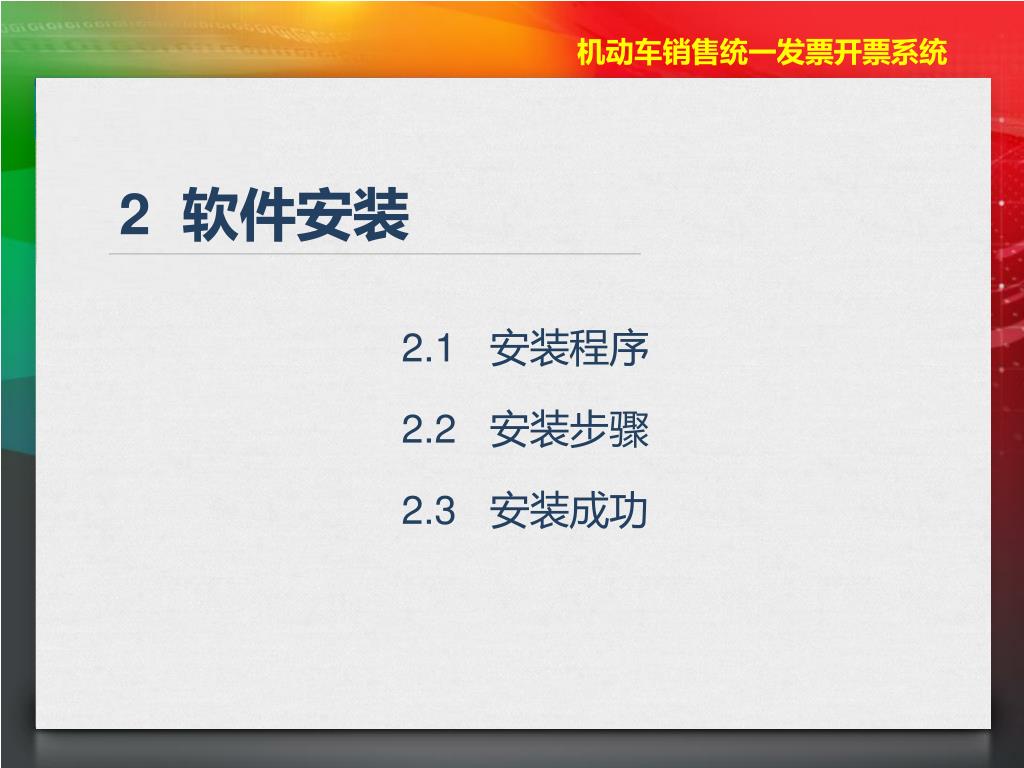 机动车销售统一发票开票系统

2 软件安装

2.1 安装程序

2.2 安装步骤

2.3 安装成功